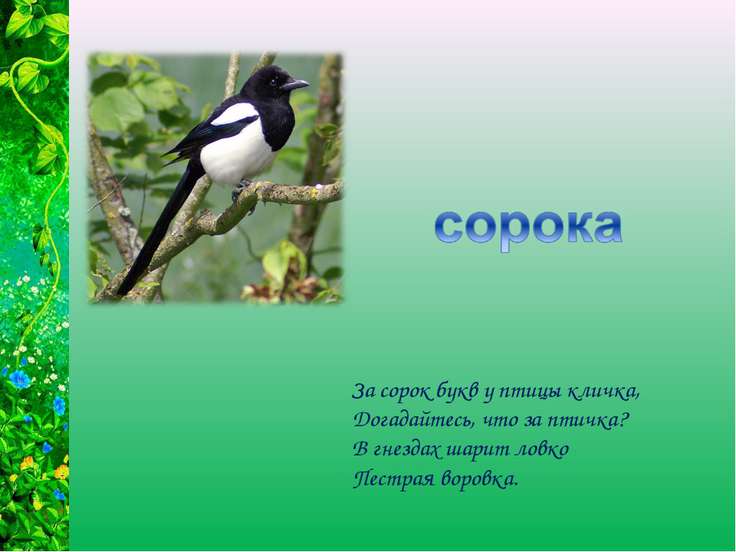 сорока

За сорок букв у птицы кличка,
Догадайтесь, что за птичка?
В гнездах шарит ловко
Пестрая воровка.